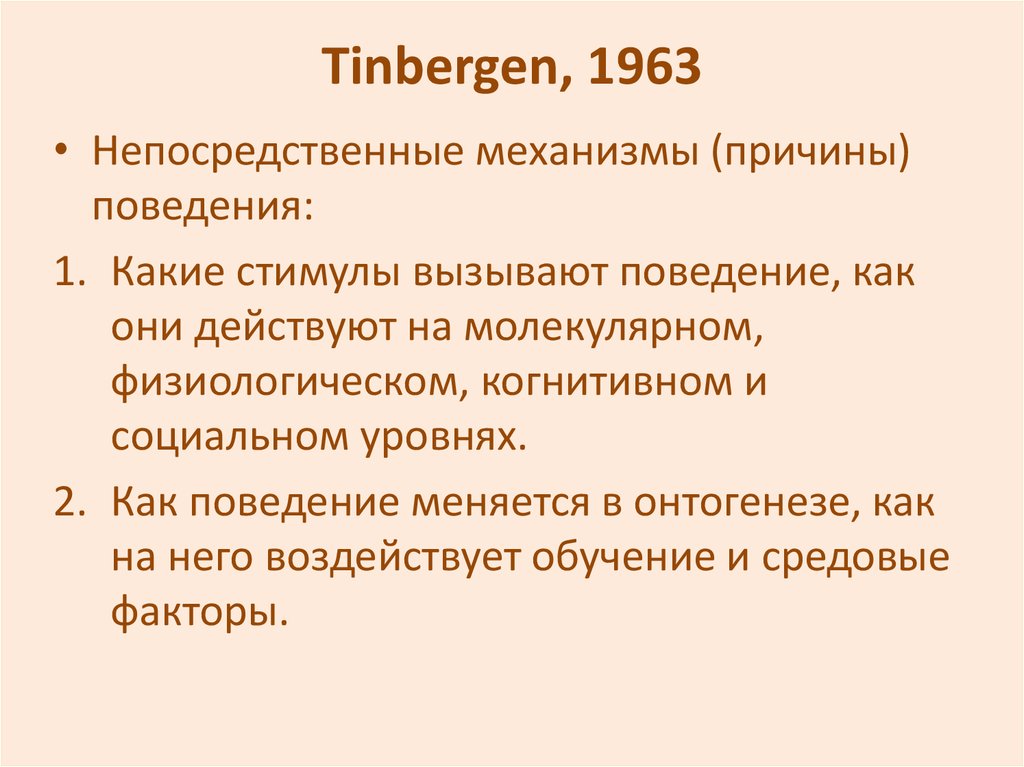 Tinbergen, 1963

• Непосредственные механизмы (причины) поведения:

1. Какие стимулы вызывают поведение, как они действуют на молекулярном, физиологическом, когнитивном и социальном уровнях.

2. Как поведение меняется в онтогенезе, как на него воздействует обучение и средовые факторы.